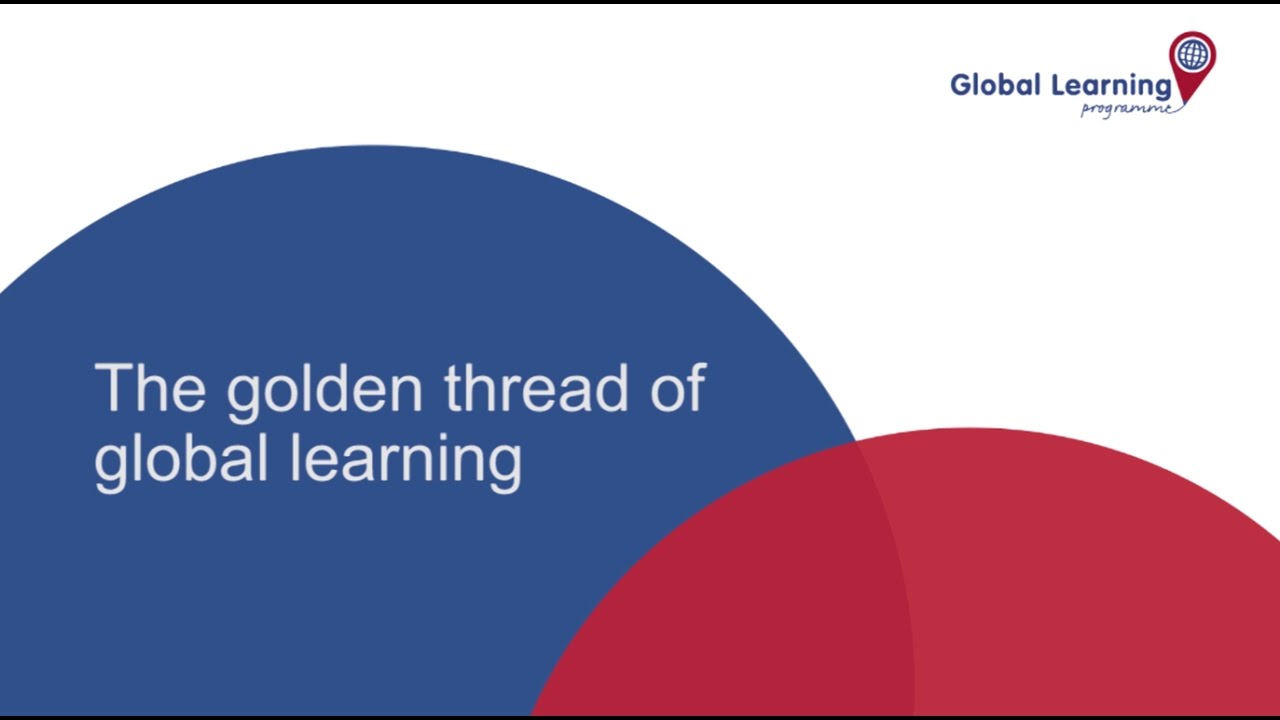 Global Learning
programme

The golden thread of global learning